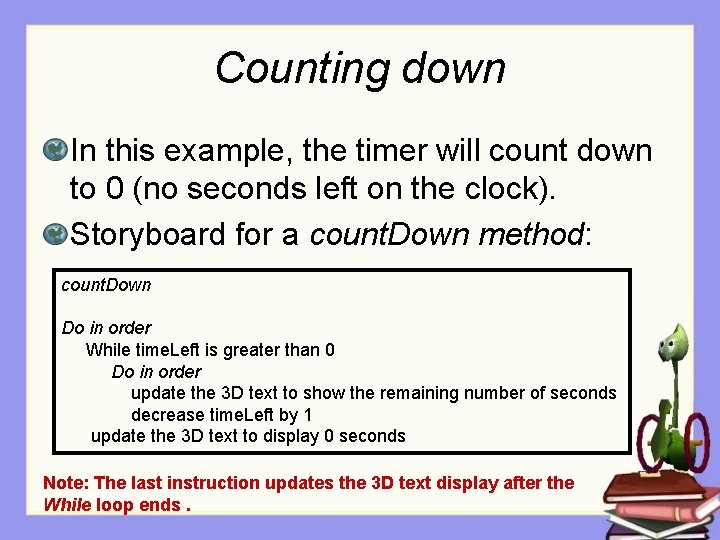 Counting down

In this example, the timer will count down to 0 (no seconds left on the clock).

Storyboard for a countDown method:

countDown

Do in order
While timeLeft is greater than 0
Do in order
update the 3D text to show the remaining number of seconds
decrease timeLeft by 1
update the 3D text to display 0 seconds

Note: The last instruction updates the 3D text display after the While loop ends .